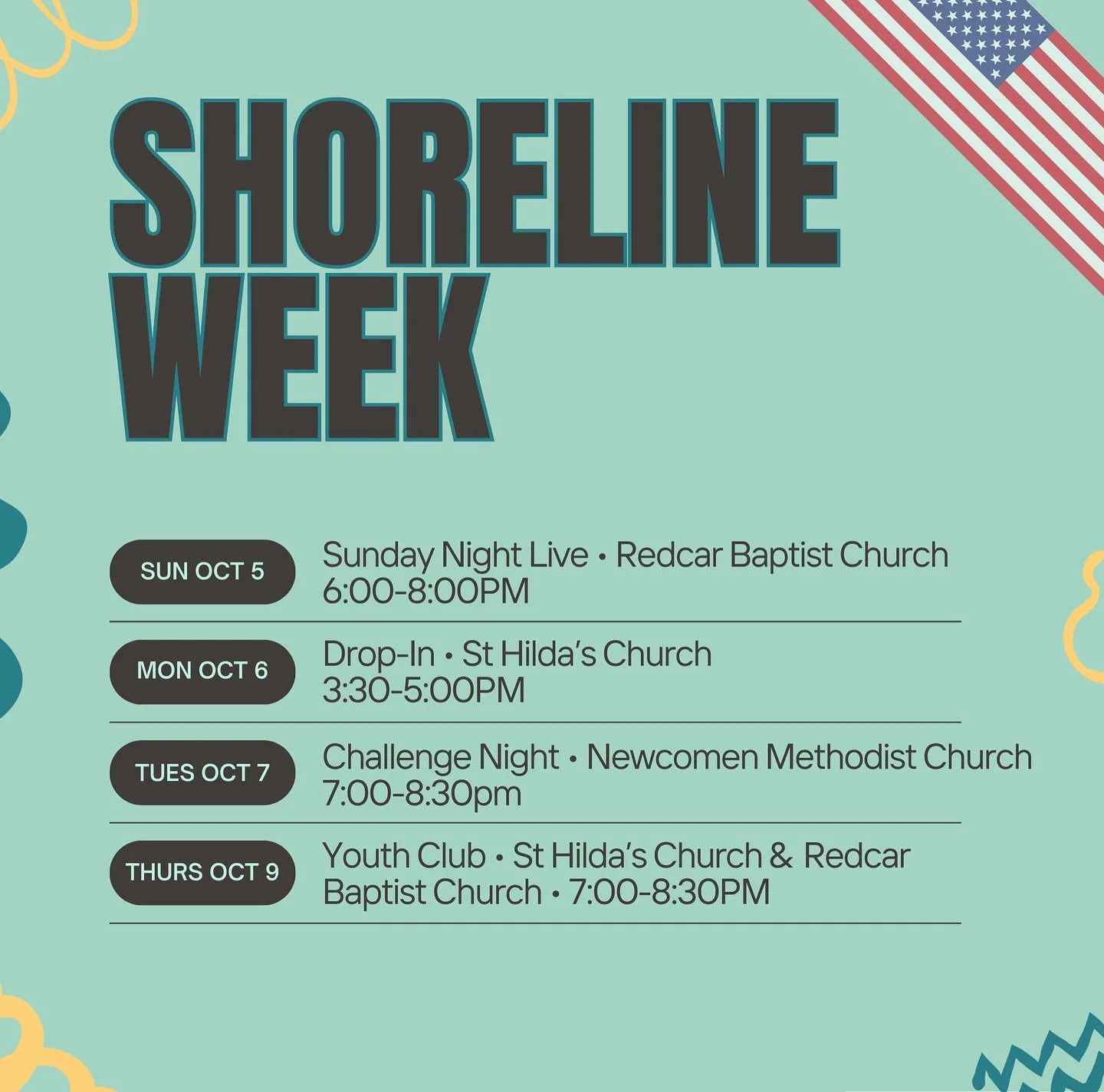 SHORELINE WEEK

SUN OCT 5
Sunday Night Live • Redcar Baptist Church
6:00-8:00PM

MON OCT 6
Drop-In • St Hilda's Church
3:30-5:00PM

TUES OCT 7
Challenge Night • Newcomen Methodist Church
7:00-8:30pm

THURS OCT 9
Youth Club • St Hilda's Church & Redcar Baptist Church • 7:00-8:30PM